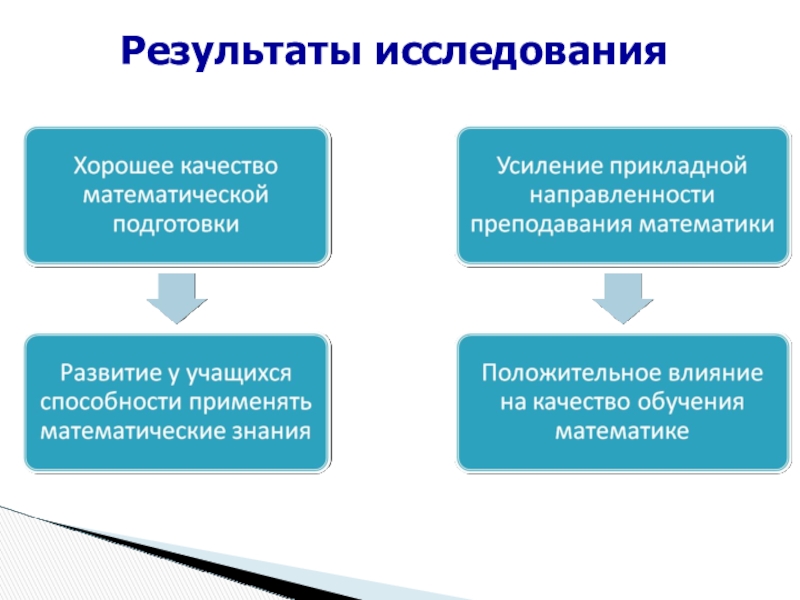 Результаты исследования

Хорошее качество математической подготовки

Развитие у учащихся способности применять математические знания

Усиление прикладной направленности преподавания математики

Положительное влияние на качество обучения математике